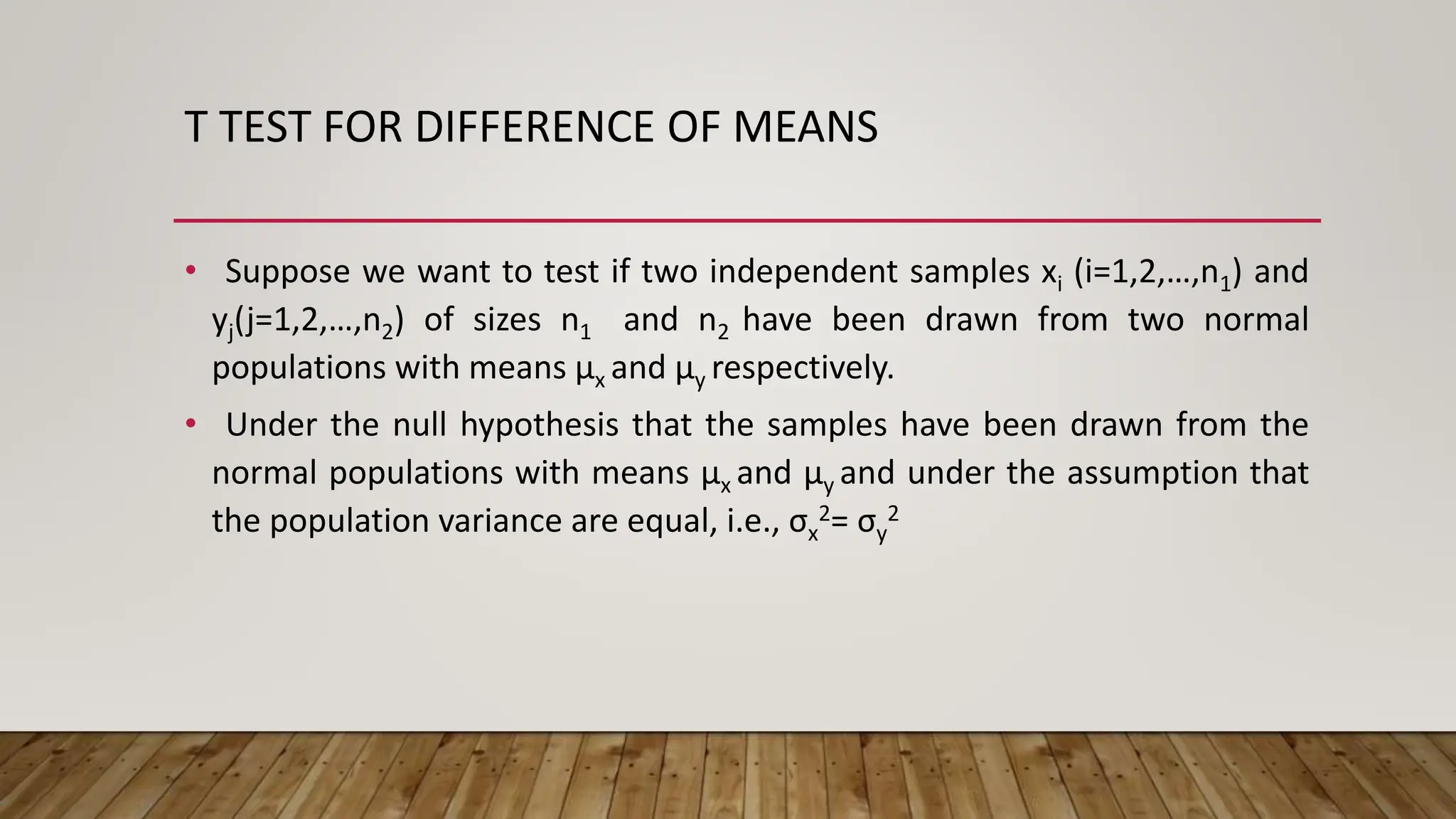 T TEST FOR DIFFERENCE OF MEANS

• Suppose we want to test if two independent samples $x_i$ (i=1,2,…,$n_1$) and $y_j$(j=1,2,…,$n_2$) of sizes $n_1$ and $n_2$ have been drawn from two normal populations with means $\mu_x$ and $\mu_y$ respectively.

• Under the null hypothesis that the samples have been drawn from the normal populations with means $\mu_x$ and $\mu_y$ and under the assumption that the population variance are equal, i.e., $\sigma_x^2 = \sigma_y^2$